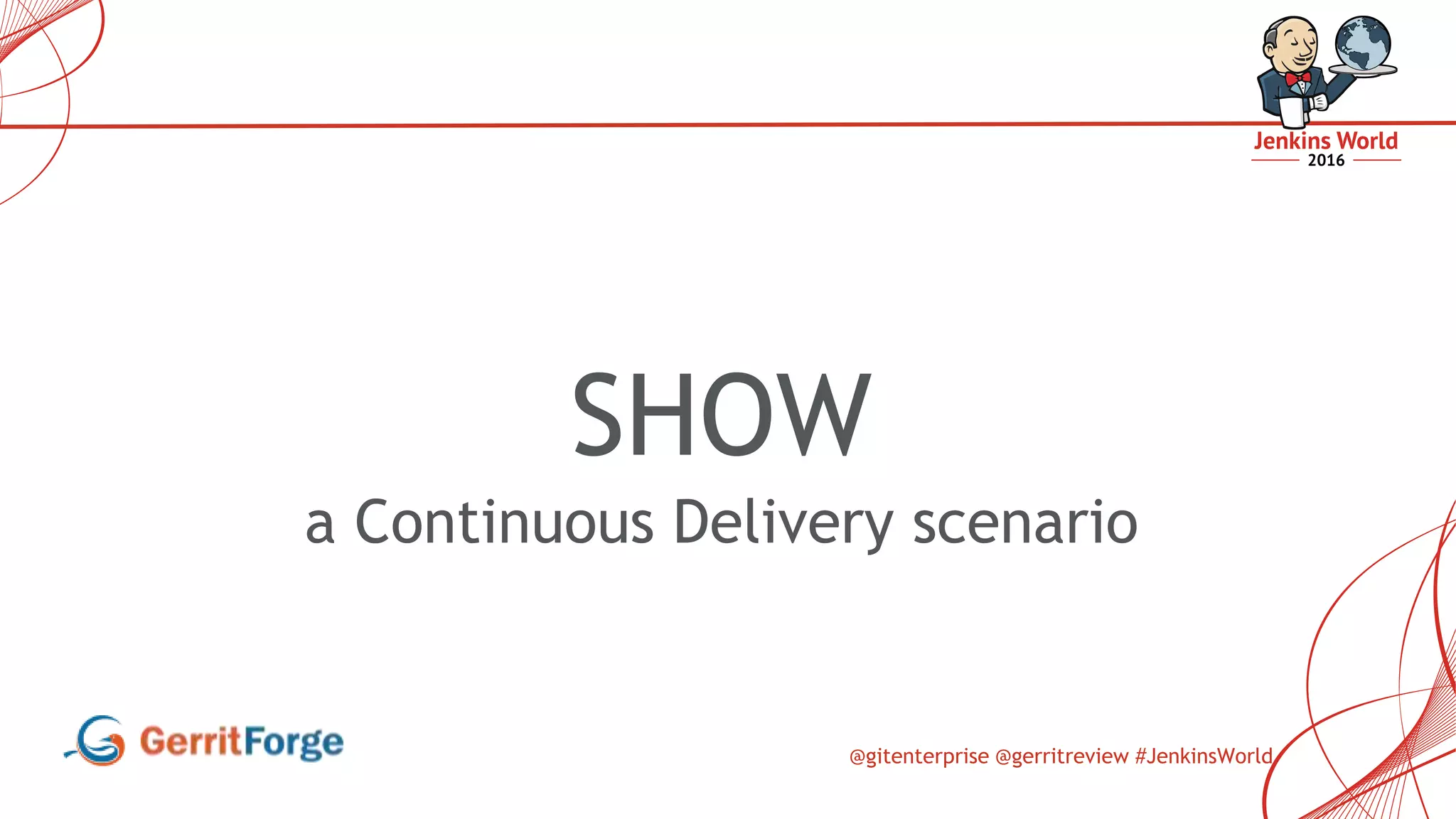 Jenkins World
2016

SHOW
a Continuous Delivery scenario

GerritForge

@gitenterprise @gerritreview #JenkinsWorld